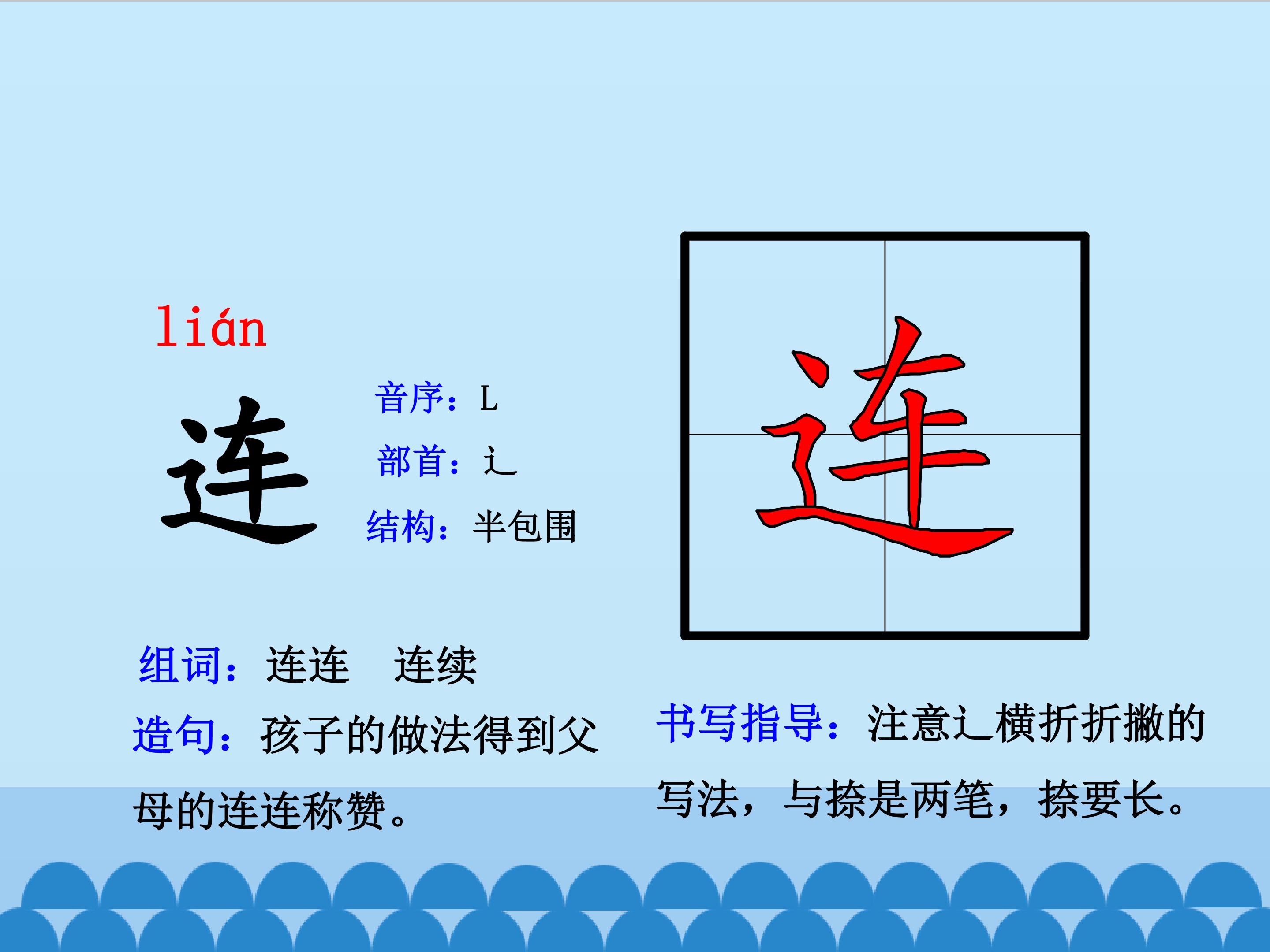 lián

连

音序：L

部首：辶

结构：半包围

连

组词：连连　连续

造句：孩子的做法得到父母的连连称赞。

书写指导：注意辶横折折撇的写法，与捺是两笔，捺要长。